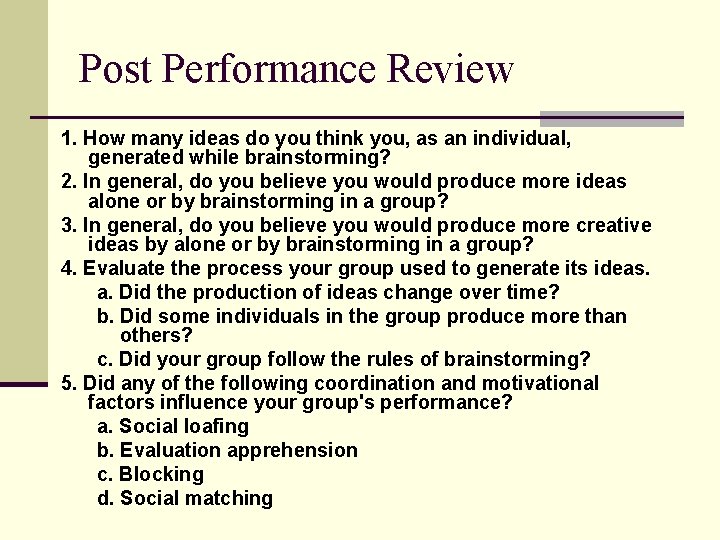 Post Performance Review

1. How many ideas do you think you, as an individual, generated while brainstorming?

2. In general, do you believe you would produce more ideas alone or by brainstorming in a group?

3. In general, do you believe you would produce more creative ideas by alone or by brainstorming in a group?

4. Evaluate the process your group used to generate its ideas.

a. Did the production of ideas change over time?

b. Did some individuals in the group produce more than others?

c. Did your group follow the rules of brainstorming?

5. Did any of the following coordination and motivational factors influence your group's performance?

a. Social loafing

b. Evaluation apprehension

c. Blocking

d. Social matching